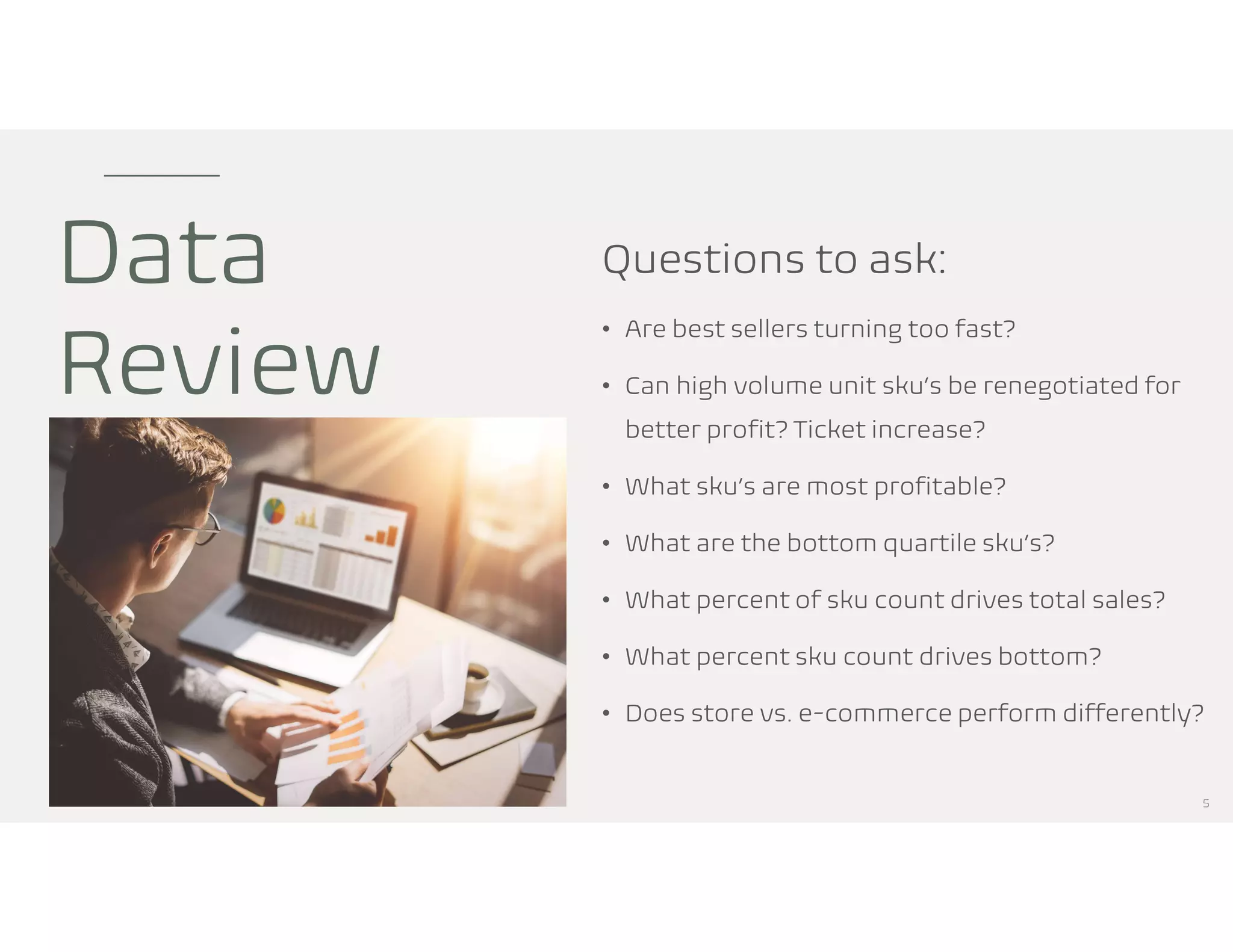 Data Review

Questions to ask:

• Are best sellers turning too fast?

• Can high volume unit sku's be renegotiated for better profit? Ticket increase?

• What sku's are most profitable?

• What are the bottom quartile sku's?

• What percent of sku count drives total sales?

• What percent sku count drives bottom?

• Does store vs. e-commerce perform differently?

5